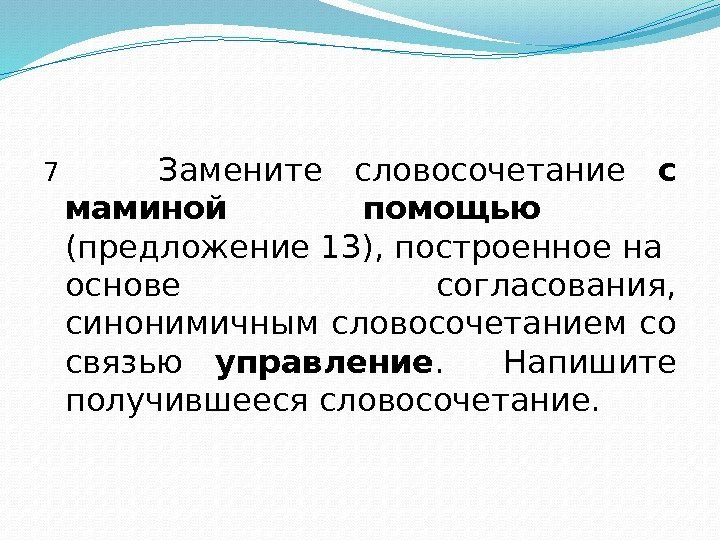 7 Замените словосочетание с маминой помощью (предложение 13), построенное на основе согласования, синонимичным словосочетанием со связью управление. Напишите получившееся словосочетание.